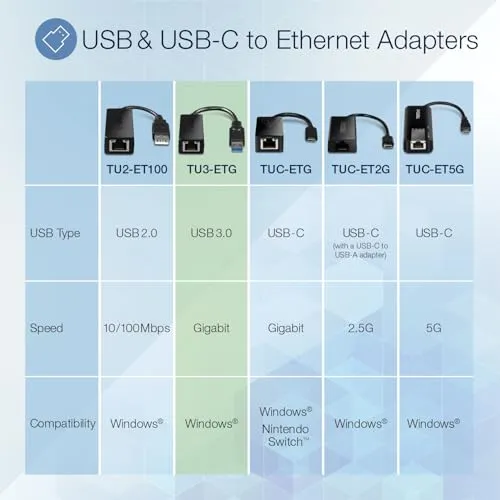 USB & USB-C to Ethernet Adapters

| | TU2-ET100 | TU3-ETG | TUC-ETG | TUC-ET2G | TUC-ET5G |
|---|---|---|---|---|---|
| USB Type | USB 2.0 | USB 3.0 | USB-C | USB-C (with a USB-C to USB-A adapter) | USB-C |
| Speed | 10/100Mbps | Gigabit | Gigabit | 2.5G | 5G |
| Compatibility | Windows® | Windows® | Windows® Nintendo Switch™ | Windows® | Windows® |